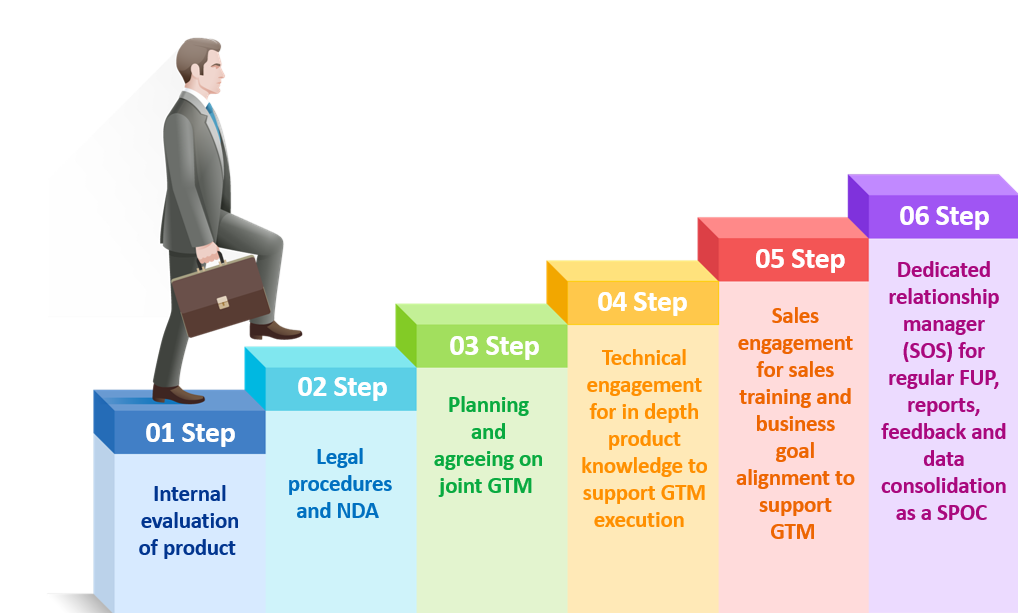 01 Step

Internal evaluation of product

02 Step

Legal procedures and NDA

03 Step

Planning and agreeing on joint GTM

04 Step

Technical engagement for in depth product knowledge to support GTM execution

05 Step

Sales engagement for sales training and business goal alignment to support GTM

06 Step

Dedicated relationship manager (SOS) for regular FUP, reports, feedback and data consolidation as a SPOC